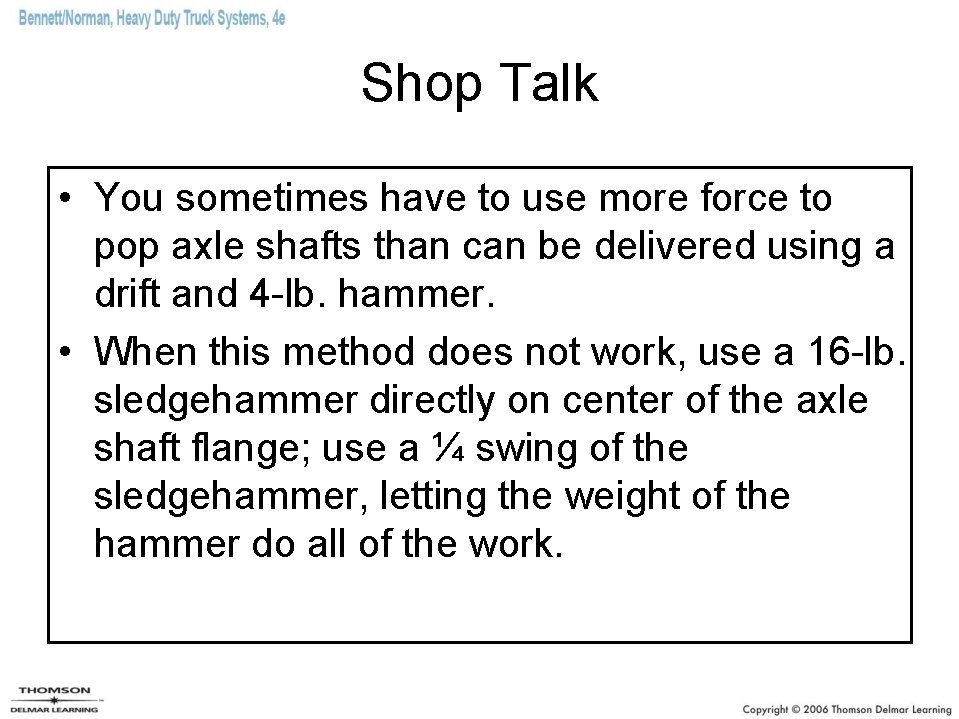 Bennett/Norman, Heavy Duty Truck Systems, 4e

Shop Talk

• You sometimes have to use more force to pop axle shafts than can be delivered using a drift and 4-lb. hammer.
• When this method does not work, use a 16-lb. sledgehammer directly on center of the axle shaft flange; use a ¼ swing of the sledgehammer, letting the weight of the hammer do all of the work.

THOMSON
DELMAR LEARNING

Copyright © 2006 Thomson Delmar Learning